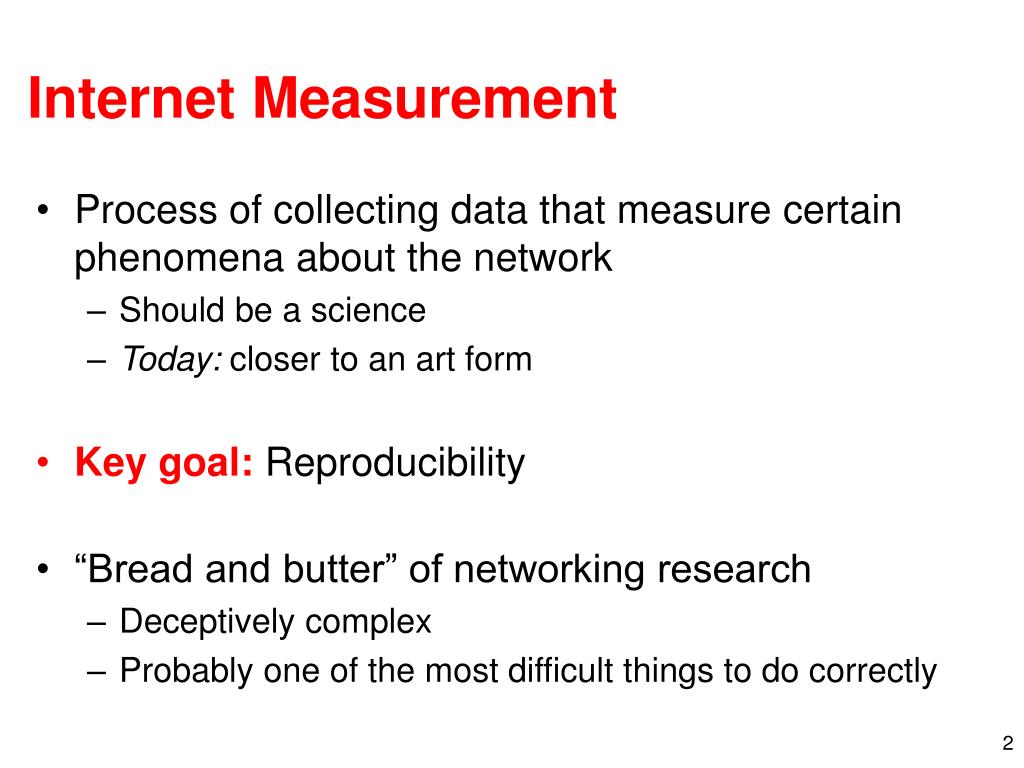 Internet Measurement

• Process of collecting data that measure certain phenomena about the network
– Should be a science
– Today: closer to an art form

• Key goal: Reproducibility

• “Bread and butter” of networking research
– Deceptively complex
– Probably one of the most difficult things to do correctly

2